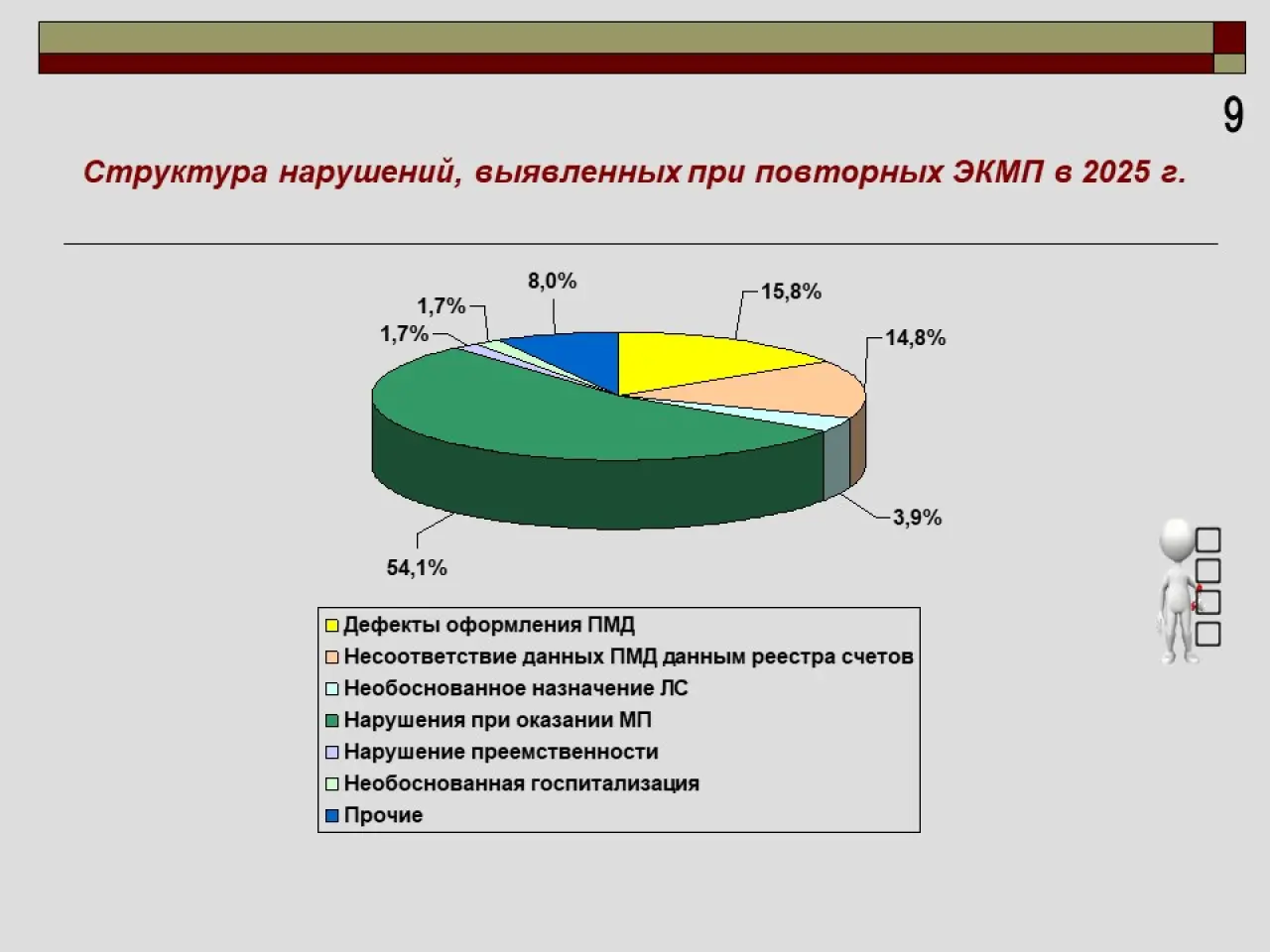 9

Структура нарушений, выявленных при повторных ЭКМП в 2025 г.

8,0%
1,7%
1,7%
15,8%
14,8%
3,9%
54,1%

Дефекты оформления ПМД
Несоответствие данных ПМД данным реестра счетов
Необоснованное назначение ЛС
Нарушения при оказании МП
Нарушение преемственности
Необоснованная госпитализация
Прочие